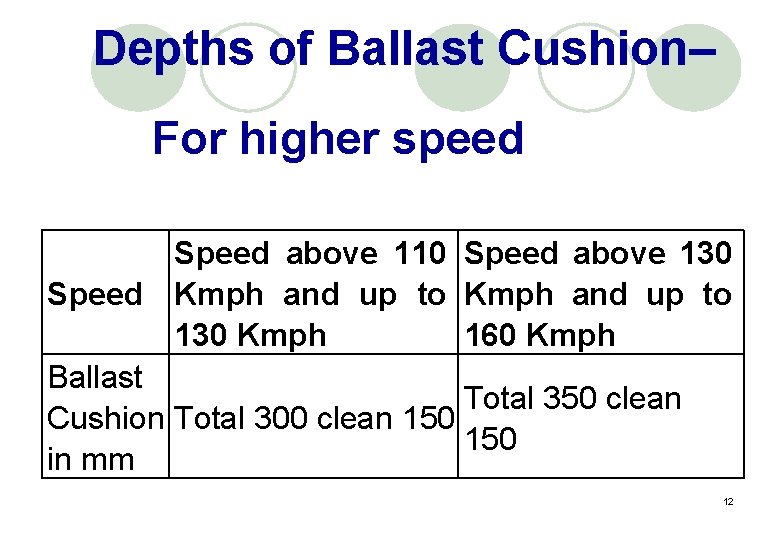 Depths of Ballast Cushion–

For higher speed

| Speed | Speed above 110 Kmph and up to 130 Kmph | Speed above 130 Kmph and up to 160 Kmph |
|---|---|---|
| Ballast Cushion in mm | Total 300 clean 150 | Total 350 clean 150 |

12